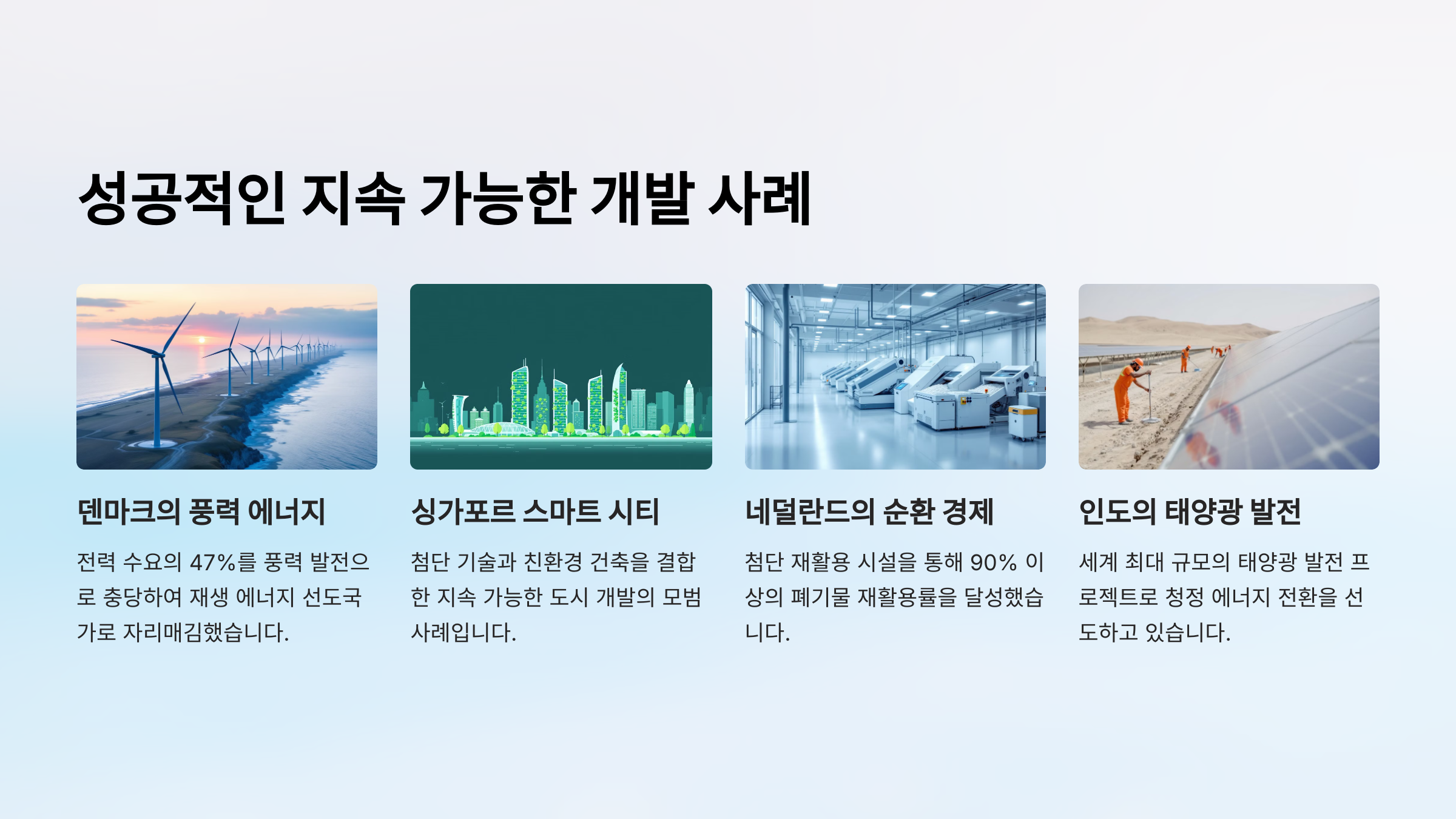 성공적인 지속 가능한 개발 사례

덴마크의 풍력 에너지

전력 수요의 47%를 풍력 발전으로 충당하여 재생 에너지 선도국가로 자리매김했습니다.

싱가포르 스마트 시티

첨단 기술과 친환경 건축을 결합한 지속 가능한 도시 개발의 모범 사례입니다.

네덜란드의 순환 경제

첨단 재활용 시설을 통해 90% 이상의 폐기물 재활용률을 달성했습니다.

인도의 태양광 발전

세계 최대 규모의 태양광 발전 프로젝트로 청정 에너지 전환을 선도하고 있습니다.